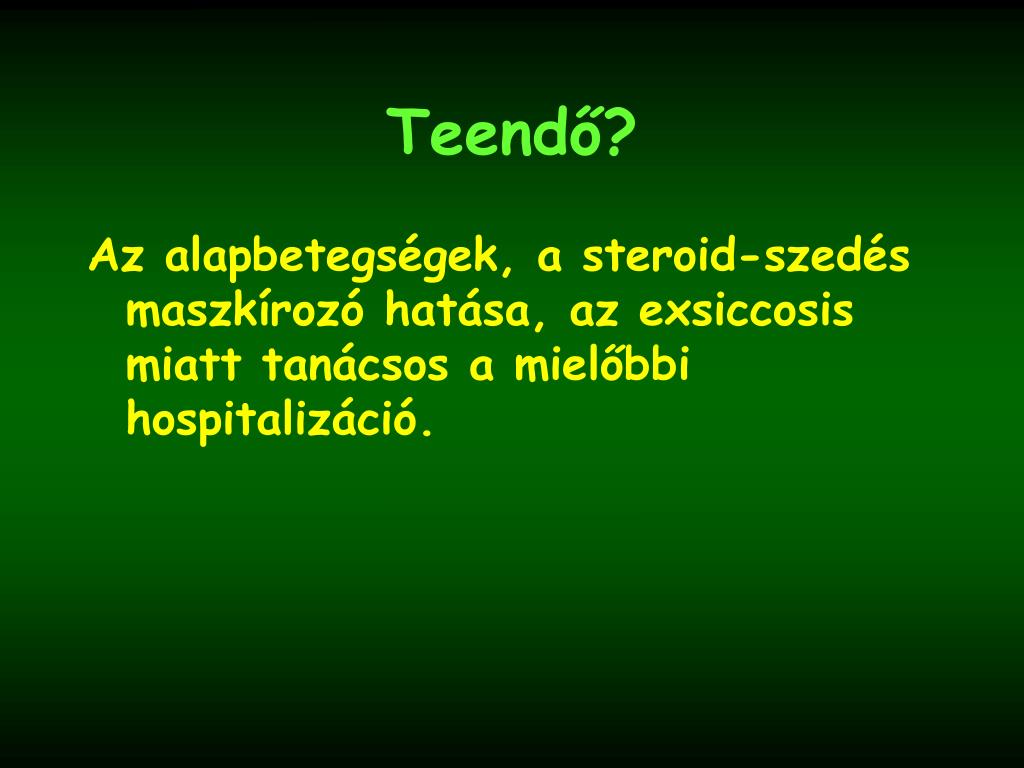 Teendő?

Az alapbetegségek, a steroid-szedés maszkírozó hatása, az exsiccosis miatt tanácsos a mielőbbi hospitalizáció.